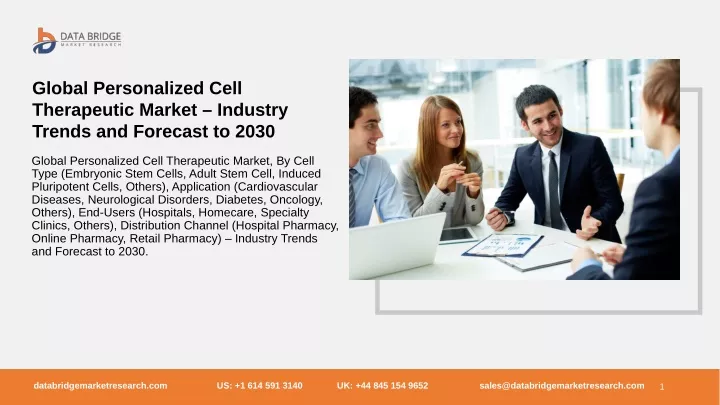 DATA BRIDGE
MARKET RESEARCH

Global Personalized Cell Therapeutic Market – Industry Trends and Forecast to 2030

Global Personalized Cell Therapeutic Market, By Cell Type (Embryonic Stem Cells, Adult Stem Cell, Induced Pluripotent Cells, Others), Application (Cardiovascular Diseases, Neurological Disorders, Diabetes, Oncology, Others), End-Users (Hospitals, Homecare, Specialty Clinics, Others), Distribution Channel (Hospital Pharmacy, Online Pharmacy, Retail Pharmacy) – Industry Trends and Forecast to 2030.

databridgemarketresearch.com US: +1 614 591 3140 UK: +44 845 154 9652 sales@databridgemarketresearch.com 1